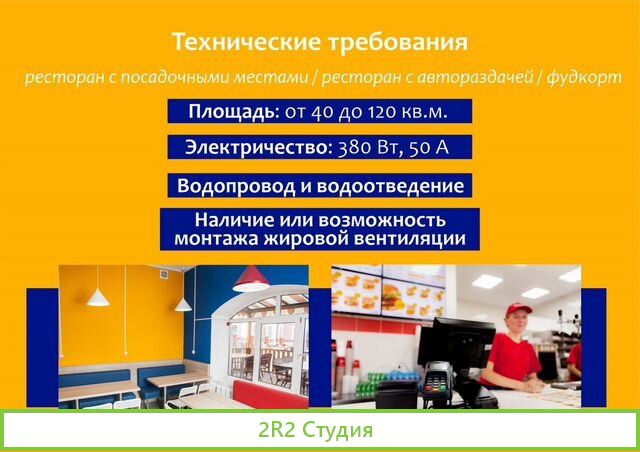 Технические требования

ресторан с посадочными местами / ресторан с автораздачей / фудкорт

Площадь: от 40 до 120 кв.м.

Электричество: 380 Вт, 50 А

Водопровод и водоотведение

Наличие или возможность монтажа жировой вентиляции

2R2 Студия